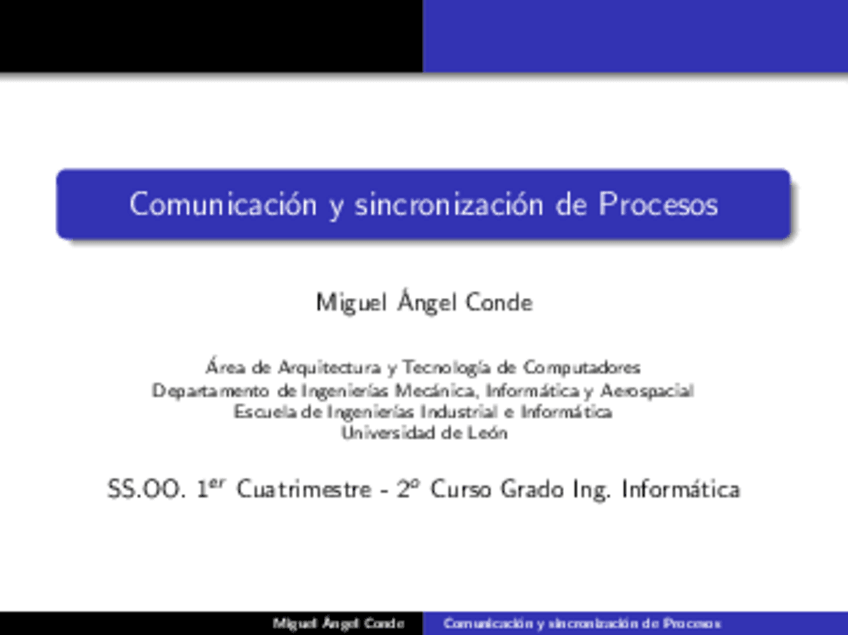 Comunicación y sincronización de Procesos

Miguel Ángel Conde

Área de Arquitectura y Tecnología de Computadores
Departamento de Ingenierías Mecánica, Informática y Aeroespacial
Escuela de Ingenierías Industrial e Informática
Universidad de León

SS.OO. $1^{er}$ Cuatrimestre - $2^{o}$ Curso Grado Ing. Informática

Miguel Ángel Conde Comunicación y sincronización de Procesos